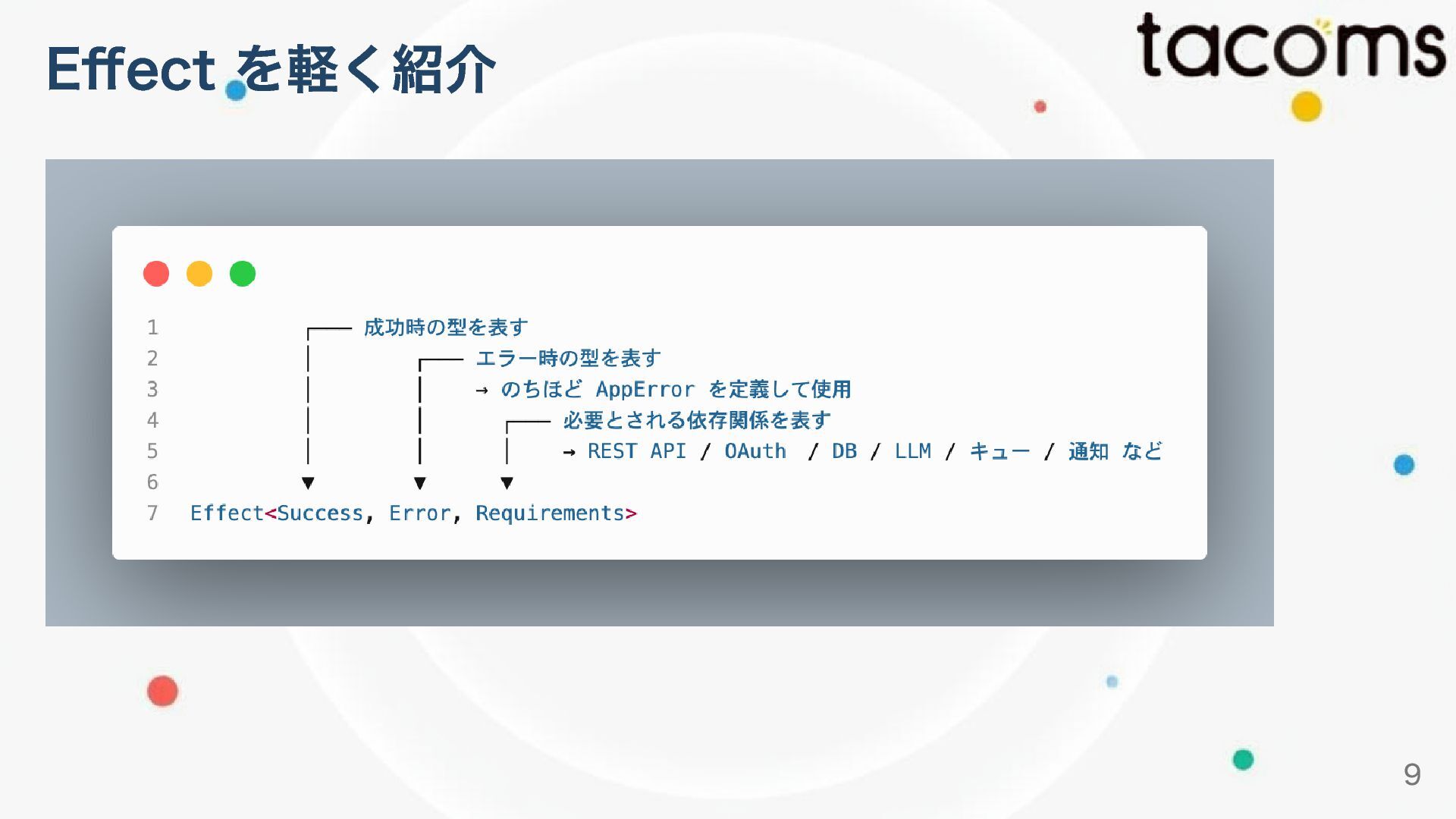 Effect を軽く紹介

tacoms

1 ┌── 成功時の型を表す
2 │ ┌── エラー時の型を表す
3 │ │ → のちほど AppError を定義して使用
4 │ │ ┌── 必要とされる依存関係を表す
5 │ │ │ → REST API / OAuth / DB / LLM / キュー / 通知 など
6 ▼ ▼ ▼
7 Effect<Success, Error, Requirements>

9